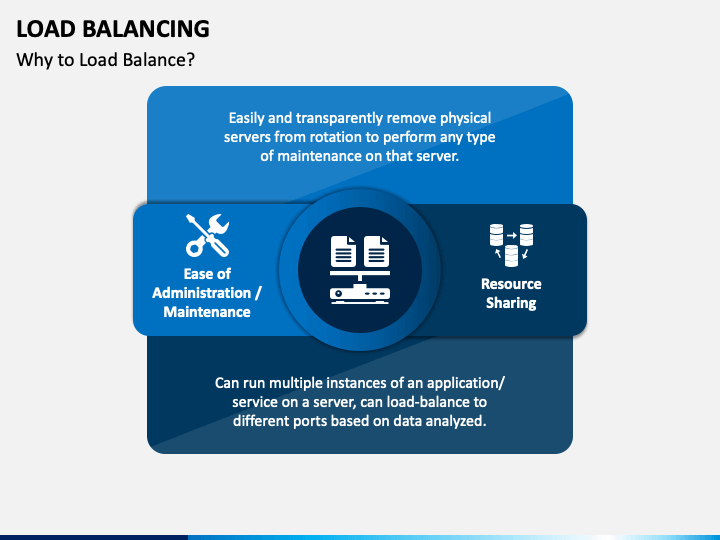 LOAD BALANCING

Why to Load Balance?

Easily and transparently remove physical servers from rotation to perform any type of maintenance on that server.

Ease of Administration / Maintenance

Resource Sharing

Can run multiple instances of an application/ service on a server, can load-balance to different ports based on data analyzed.